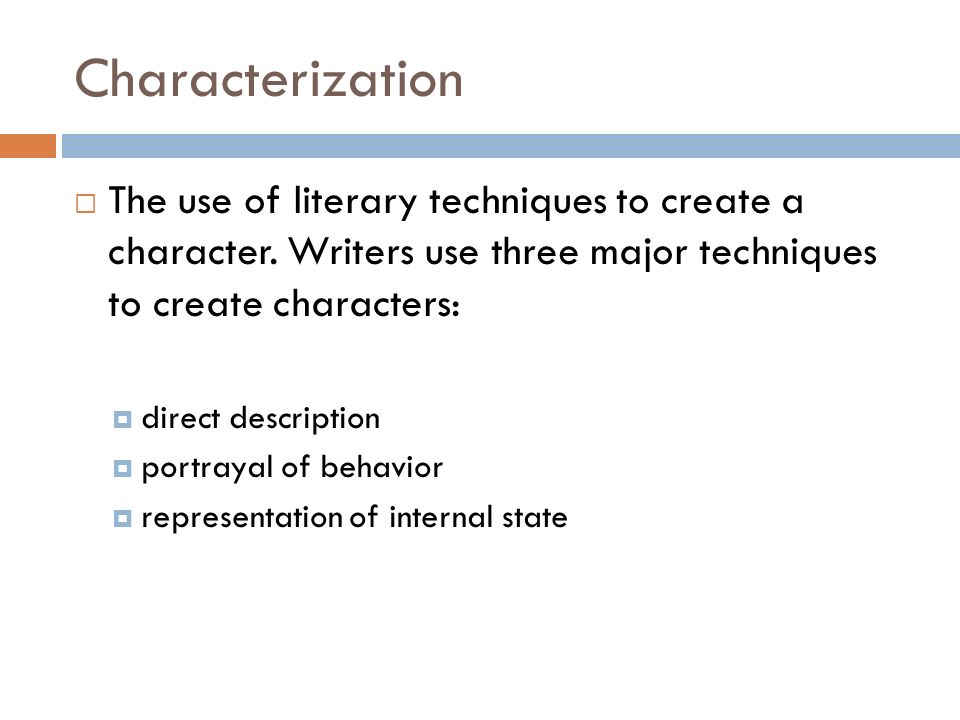 Characterization

The use of literary techniques to create a character. Writers use three major techniques to create characters:

direct description
portrayal of behavior
representation of internal state